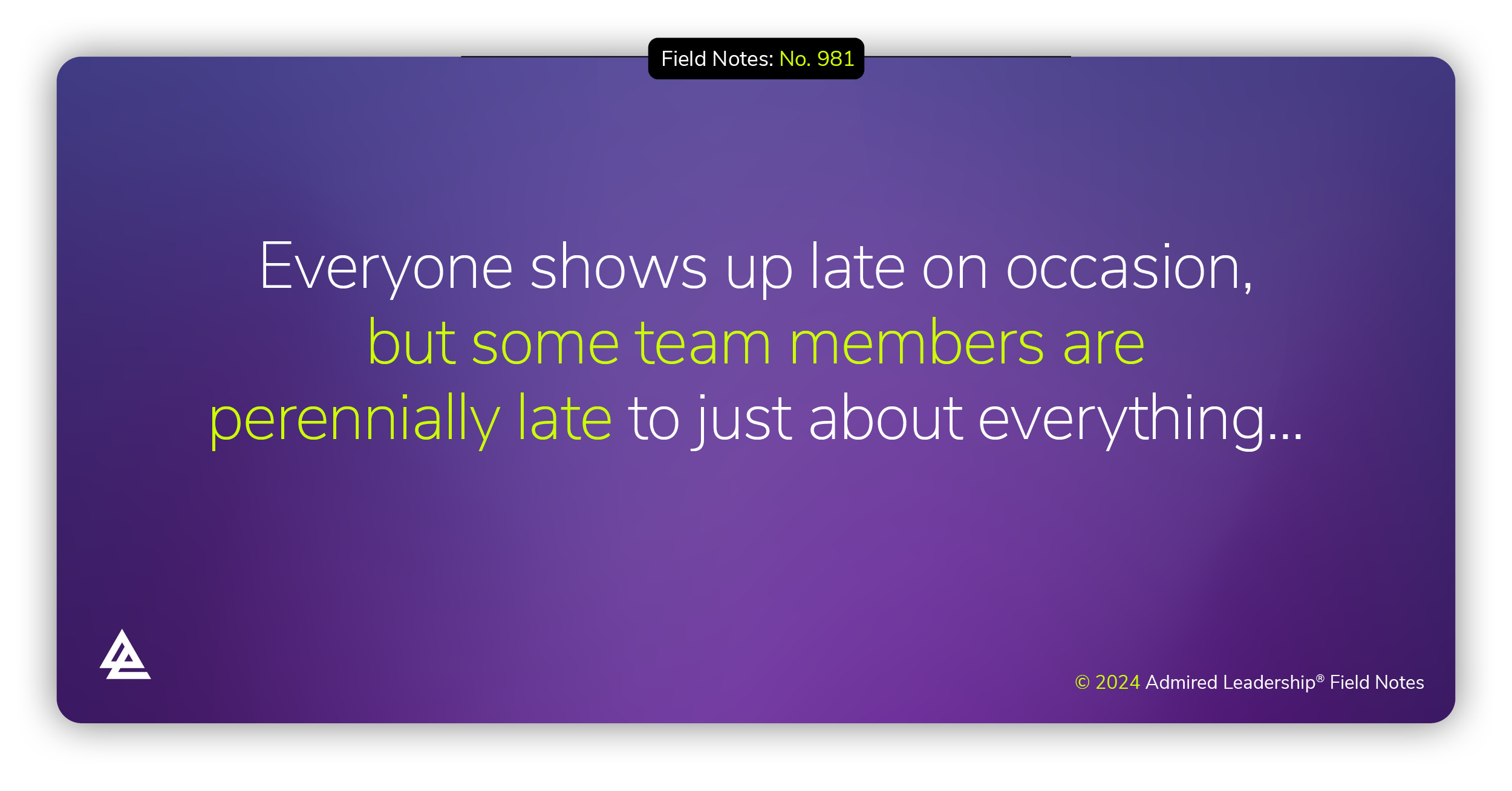 Field Notes: No. 981

Everyone shows up late on occasion, but some team members are perennially late to just about everything...

© 2024 Admired Leadership® Field Notes